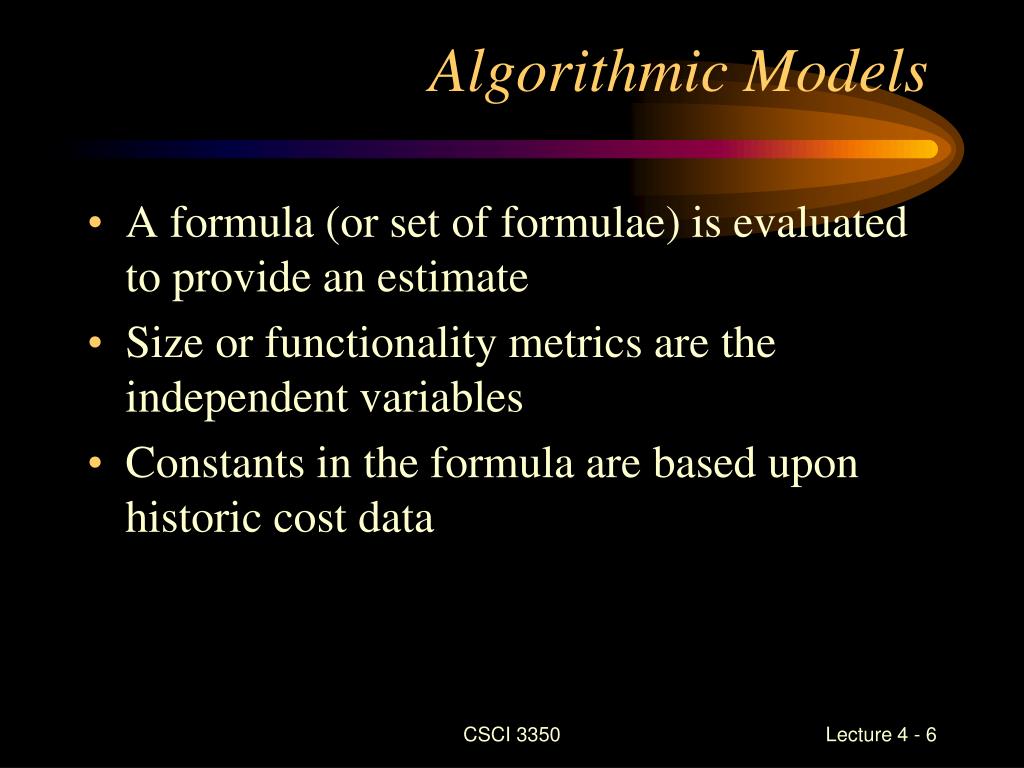 Algorithmic Models

• A formula (or set of formulae) is evaluated to provide an estimate
• Size or functionality metrics are the independent variables
• Constants in the formula are based upon historic cost data

CSCI 3350

Lecture 4 - 6